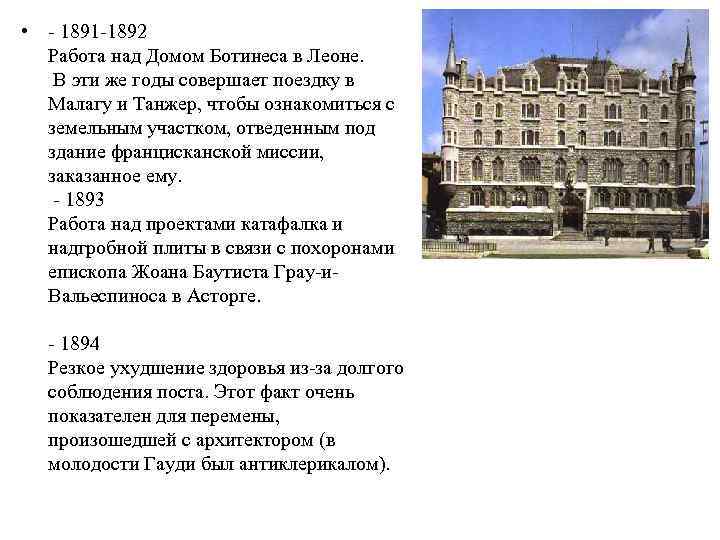 • - 1891-1892
Работа над Домом Ботинеса в Леоне.
В эти же годы совершает поездку в Малагу и Танжер, чтобы ознакомиться с земельным участком, отведенным под здание францисканской миссии, заказанное ему.
- 1893
Работа над проектами катафалка и надгробной плиты в связи с похоронами епископа Жоана Баутиста Грау-и-Вальеспиноса в Асторге.

- 1894
Резкое ухудшение здоровья из-за долгого соблюдения поста. Этот факт очень показателен для перемены, произошедшей с архитектором (в молодости Гауди был антиклерикалом).